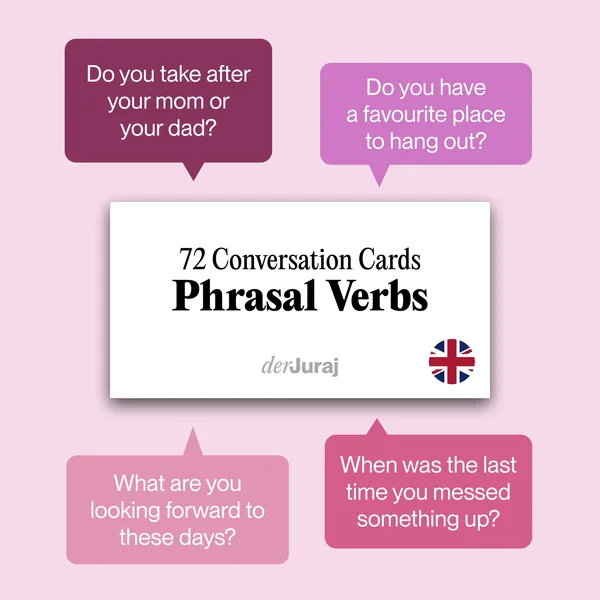 Do you take after your mom or your dad?

Do you have a favourite place to hang out?

72 Conversation Cards
Phrasal Verbs

derJuraj

What are you looking forward to these days?

When was the last time you messed something up?